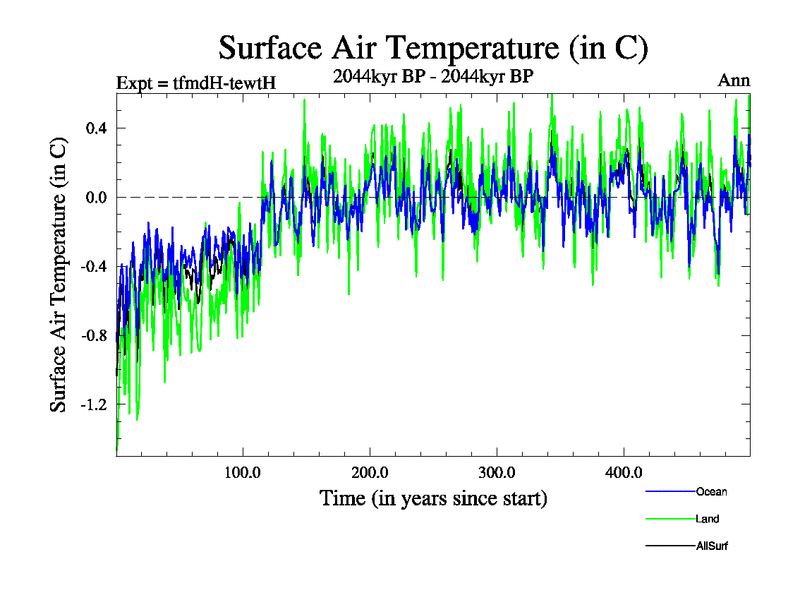 Surface Air Temperature (in C)

Expt = tfmdH-tewtH

2044kyr BP - 2044kyr BP

Ann

Surface Air Temperature (in C)

0.4
0.0
-0.4
-0.8
-1.2

100.0
200.0
300.0
400.0

Time (in years since start)

Ocean
Land
AllSurf